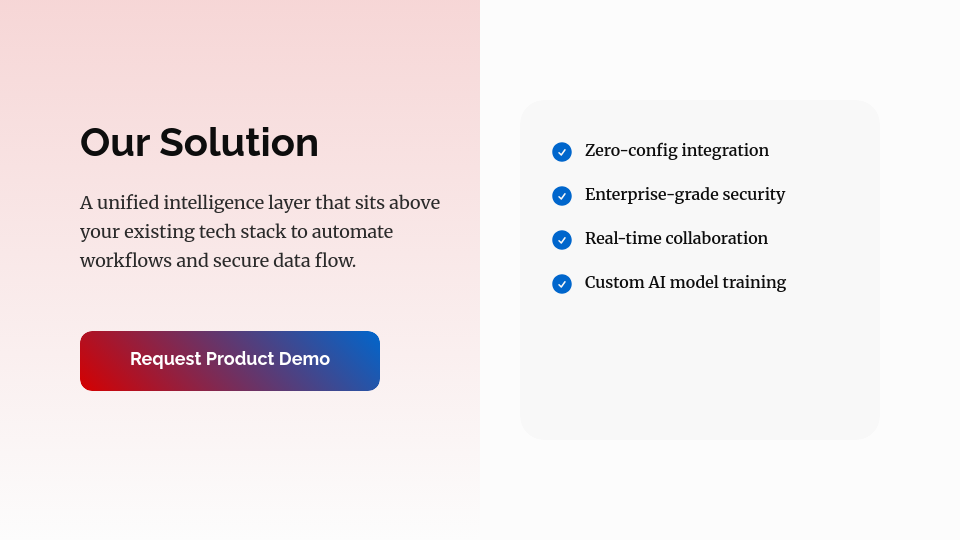 Our Solution

A unified intelligence layer that sits above your existing tech stack to automate workflows and secure data flow.

Request Product Demo

Zero-config integration

Enterprise-grade security

Real-time collaboration

Custom AI model training